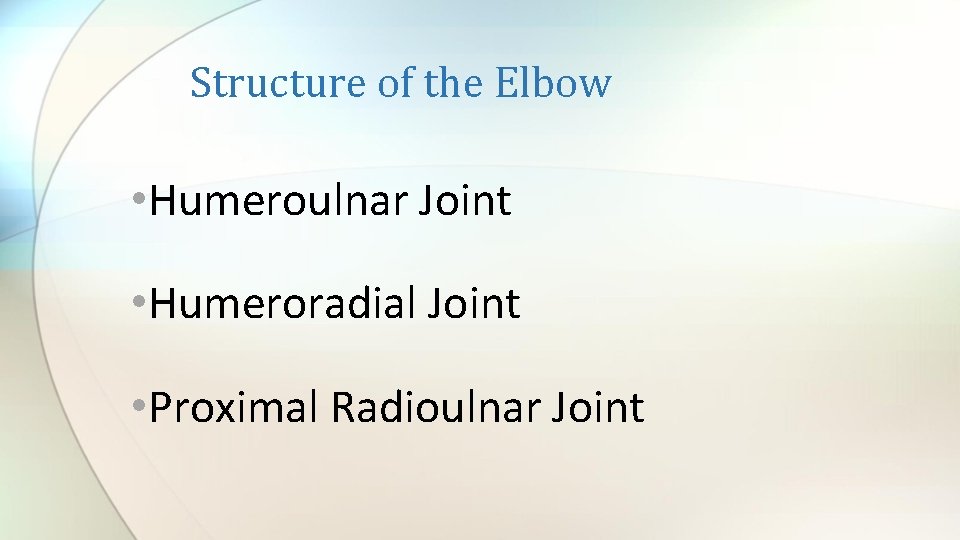 Structure of the Elbow

•Humeroulnar Joint

•Humeroradial Joint

•Proximal Radioulnar Joint